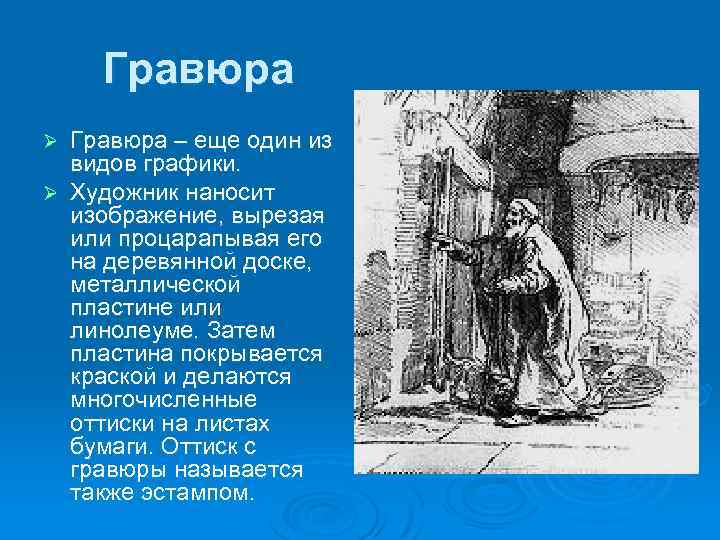 Гравюра

➢ Гравюра – еще один из видов графики.

➢ Художник наносит изображение, вырезая или процарапывая его на деревянной доске, металлической пластине или линолеуме. Затем пластина покрывается краской и делаются многочисленные оттиски на листах бумаги. Оттиск с гравюры называется также эстампом.